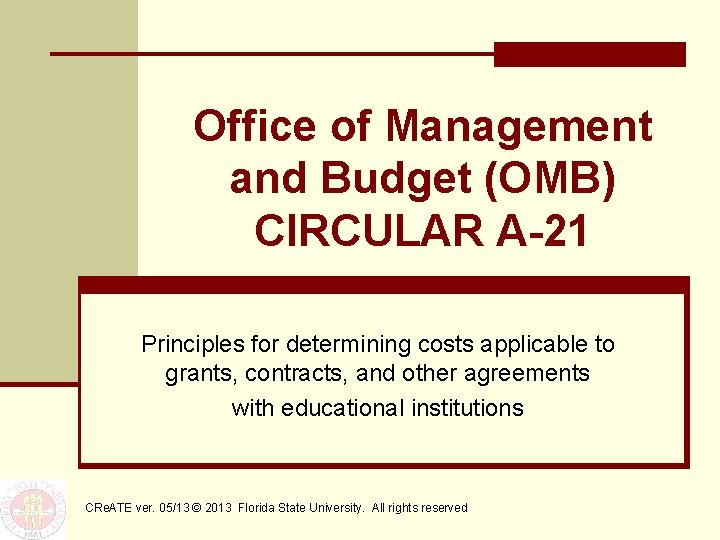 Office of Management and Budget (OMB) CIRCULAR A-21

Principles for determining costs applicable to grants, contracts, and other agreements with educational institutions

CReATE ver. 05/13 © 2013 Florida State University. All rights reserved